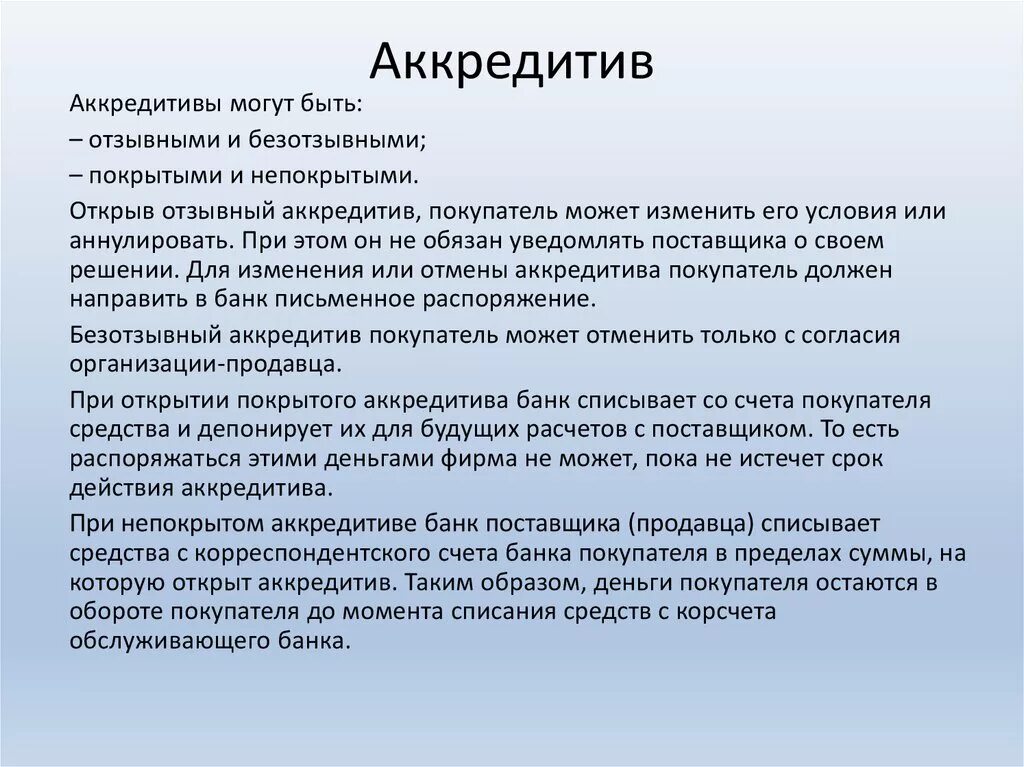 Аккредитив

Аккредитивы могут быть:

– отзывными и безотзывными;

– покрытыми и непокрытыми.

Открыв отзывный аккредитив, покупатель может изменить его условия или аннулировать. При этом он не обязан уведомлять поставщика о своем решении. Для изменения или отмены аккредитива покупатель должен направить в банк письменное распоряжение.

Безотзывный аккредитив покупатель может отменить только с согласия организации-продавца.

При открытии покрытого аккредитива банк списывает со счета покупателя средства и депонирует их для будущих расчетов с поставщиком. То есть распоряжаться этими деньгами фирма не может, пока не истечет срок действия аккредитива.

При непокрытом аккредитиве банк поставщика (продавца) списывает средства с корреспондентского счета банка покупателя в пределах суммы, на которую открыт аккредитив. Таким образом, деньги покупателя остаются в обороте покупателя до момента списания средств с корсчета обслуживающего банка.